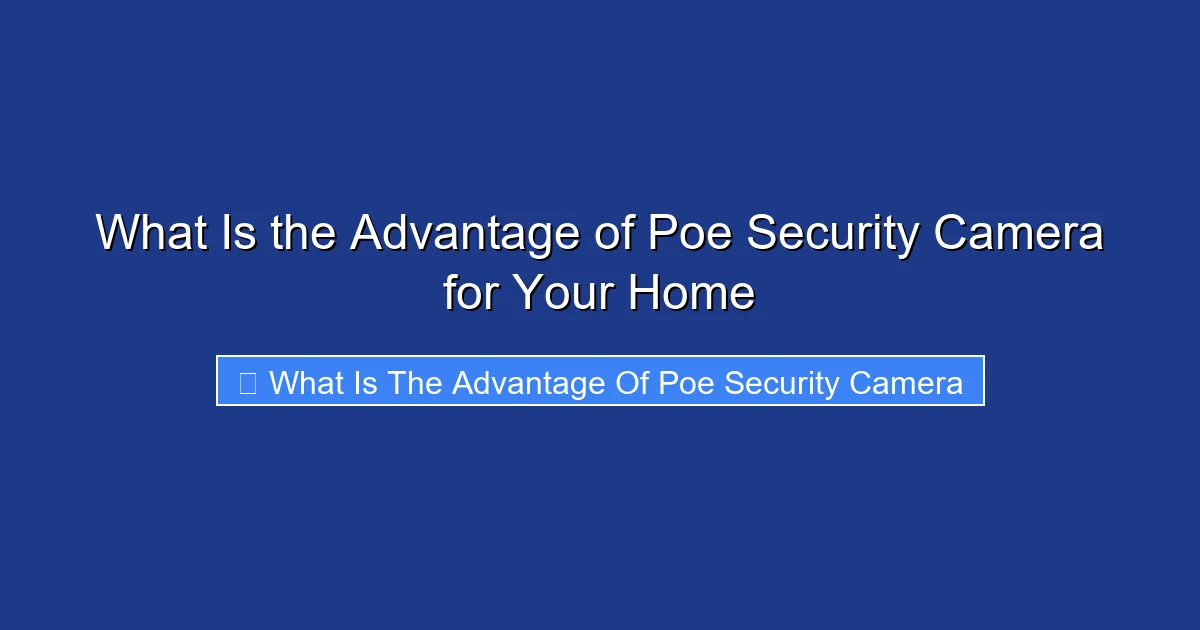 What Is the Advantage of Poe Security Camera for Your Home

What Is The Advantage Of Poe Security Camera